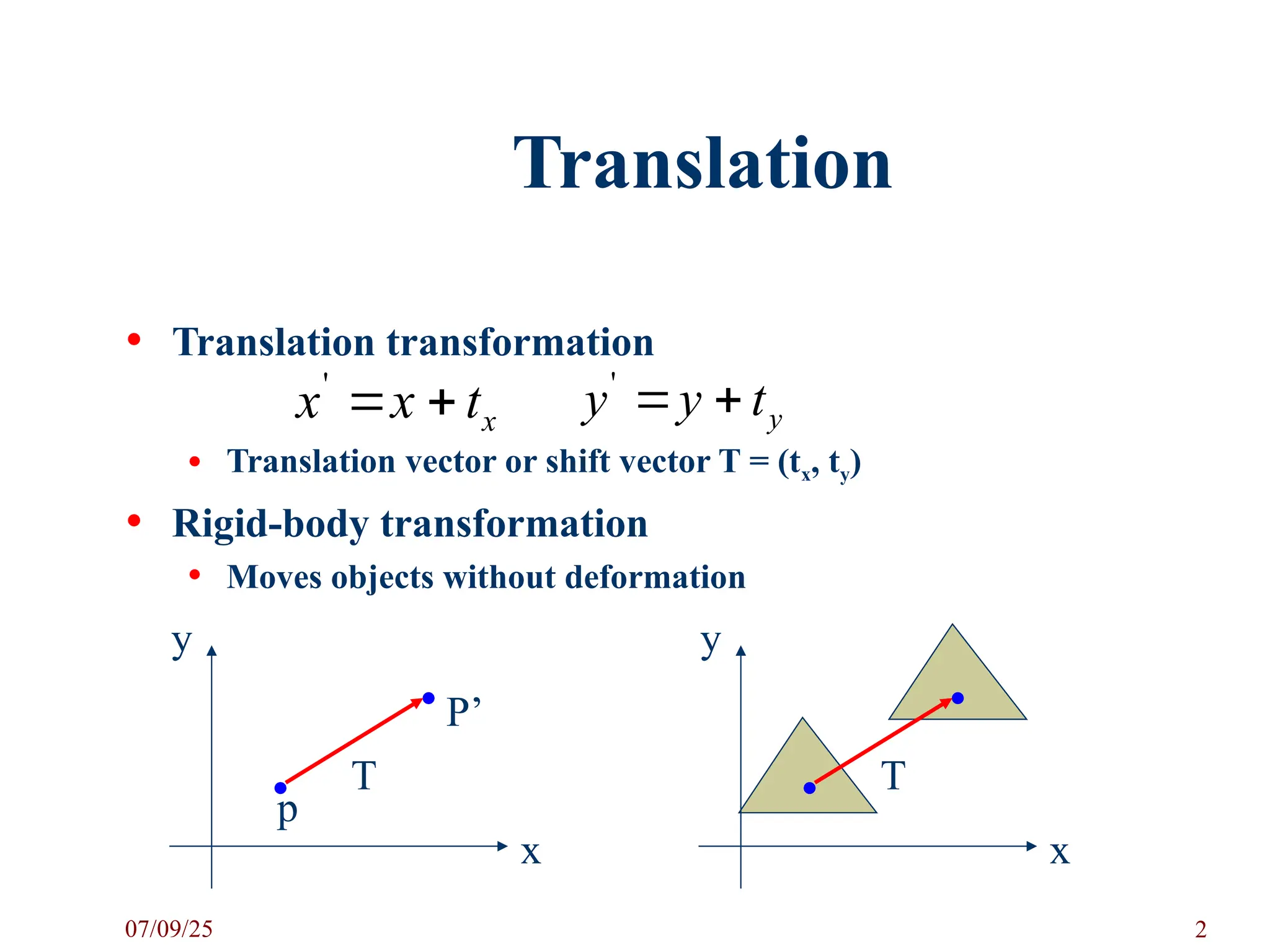 Translation

• Translation transformation

$x' = x + t_x \qquad y' = y + t_y$

• Translation vector or shift vector T = ($t_x$, $t_y$)

• Rigid-body transformation

• Moves objects without deformation

y

P'

T

p

x

y

T

x

07/09/25

2